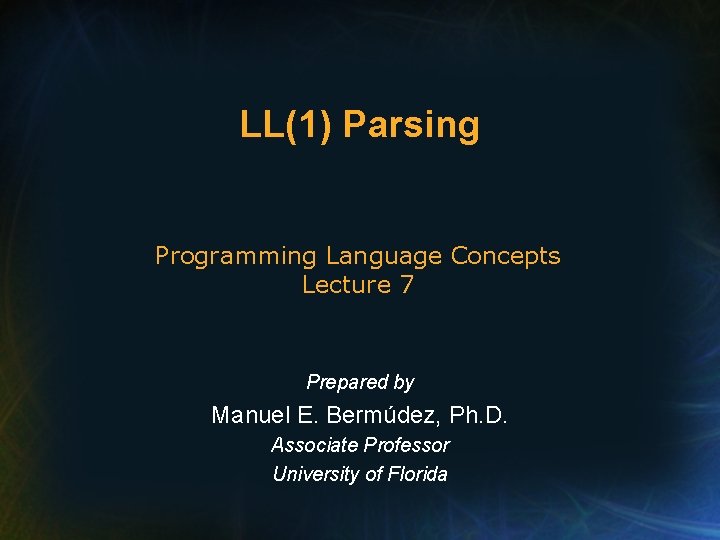 LL(1) Parsing

Programming Language Concepts
Lecture 7

Prepared by
Manuel E. Bermúdez, Ph.D.
Associate Professor
University of Florida